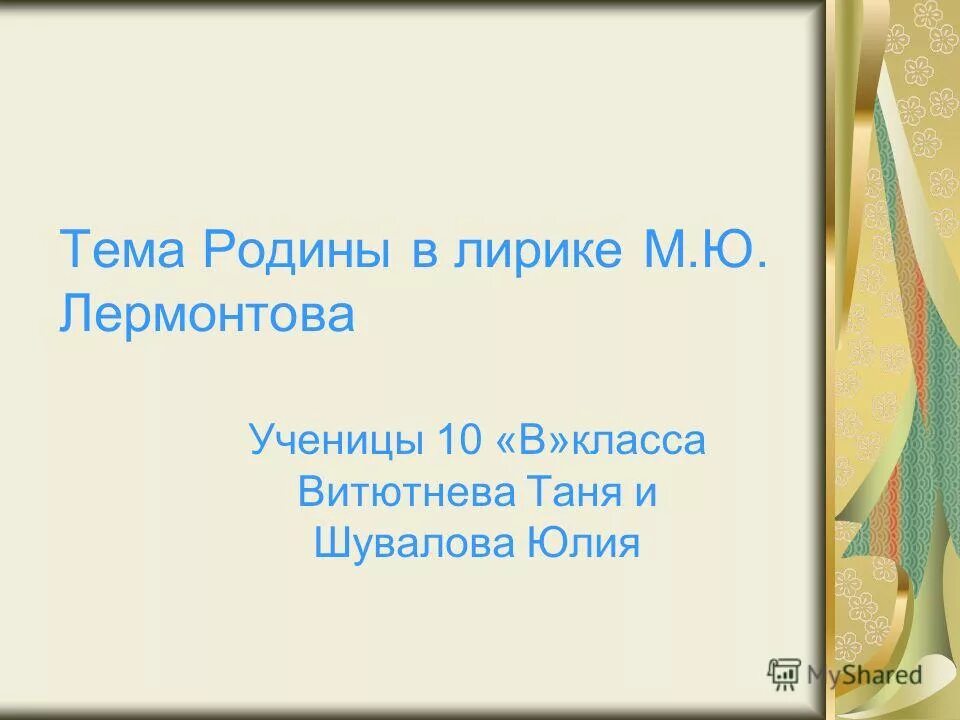 Тема Родины в лирике М.Ю. Лермонтова

Ученицы 10 «В»класса Витютнева Таня и Шувалова Юлия

MyShared